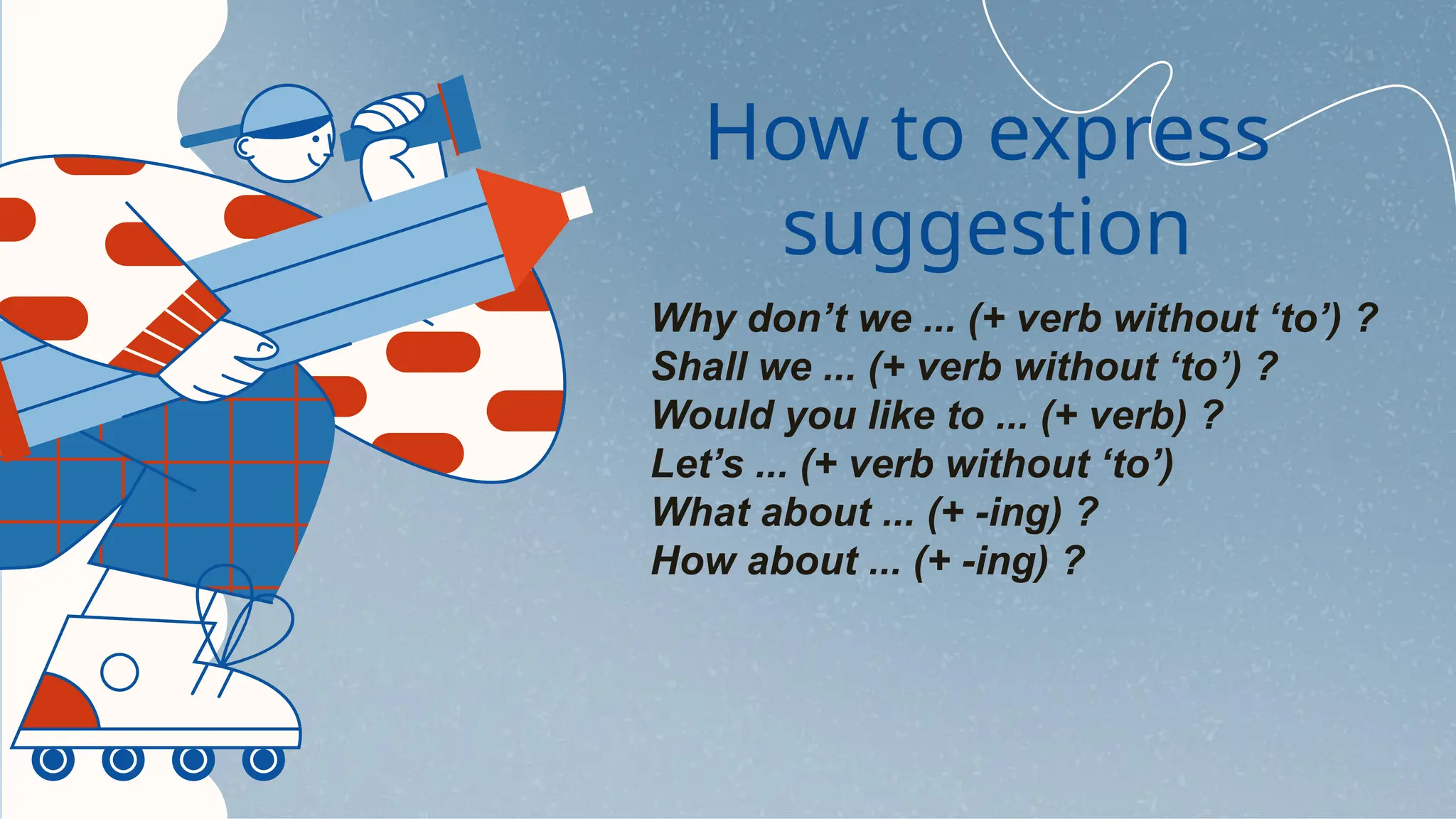 How to express suggestion

Why don’t we ... (+ verb without ‘to’) ?
Shall we ... (+ verb without ‘to’) ?
Would you like to ... (+ verb) ?
Let’s ... (+ verb without ‘to’)
What about ... (+ -ing) ?
How about ... (+ -ing) ?